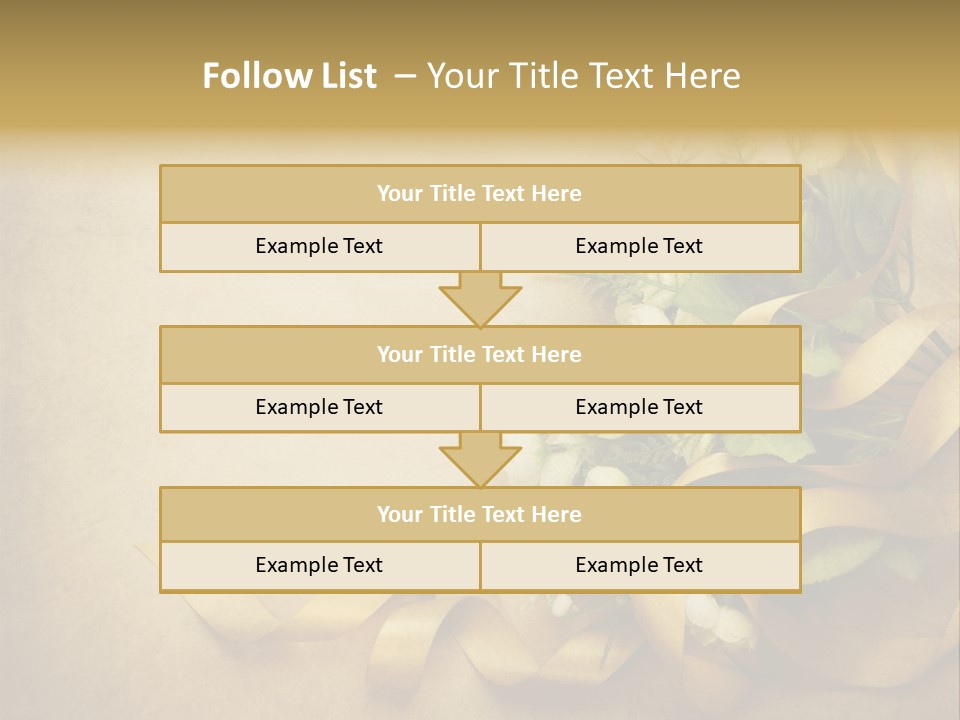 Follow List – Your Title Text Here

Your Title Text Here

Example Text

Example Text

Your Title Text Here

Example Text

Example Text

Your Title Text Here

Example Text

Example Text